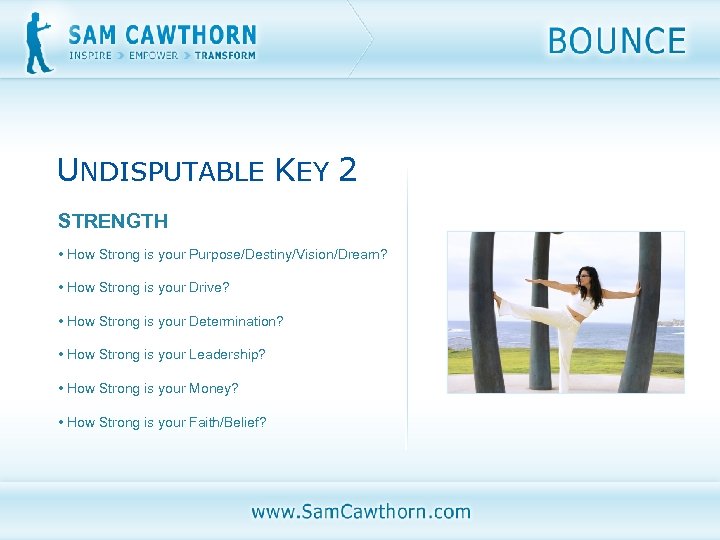 SAM CAWTHORN
INSPIRE > EMPOWER > TRANSFORM

BOUNCE

UNDISPUTABLE KEY 2

STRENGTH

• How Strong is your Purpose/Destiny/Vision/Dream?

• How Strong is your Drive?

• How Strong is your Determination?

• How Strong is your Leadership?

• How Strong is your Money?

• How Strong is your Faith/Belief?

www.SamCawthorn.com